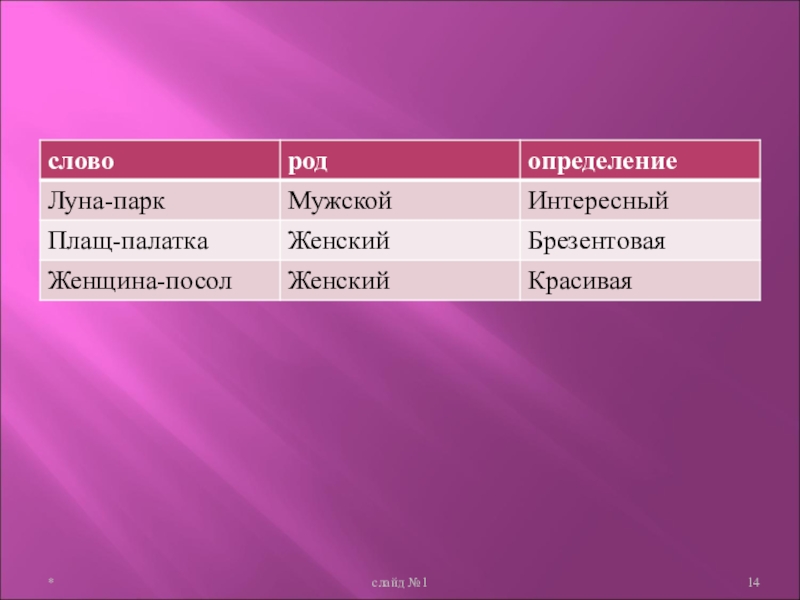 | слово | род | определение |
|---|---|---|
| Луна-парк | Мужской | Интересный |
| Плащ-палатка | Женский | Брезентовая |
| Женщина-посол | Женский | Красивая |

*

слайд №1

14